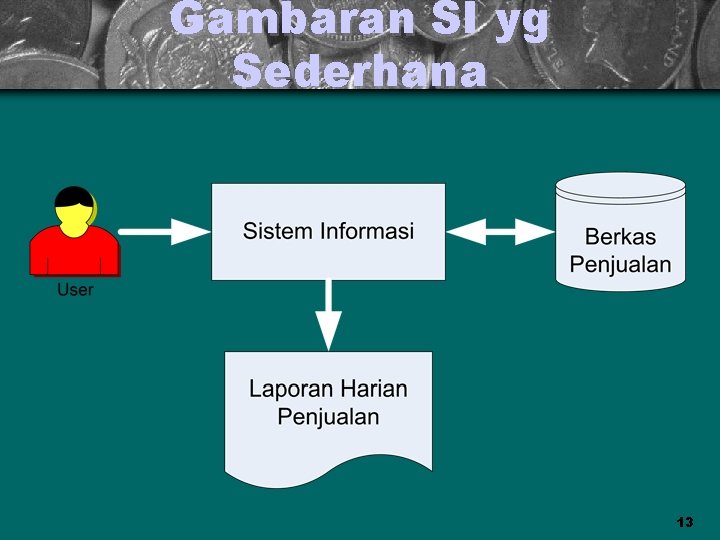 Gambaran SI yg Sederhana

User

Sistem Informasi

Berkas Penjualan

Laporan Harian Penjualan

13